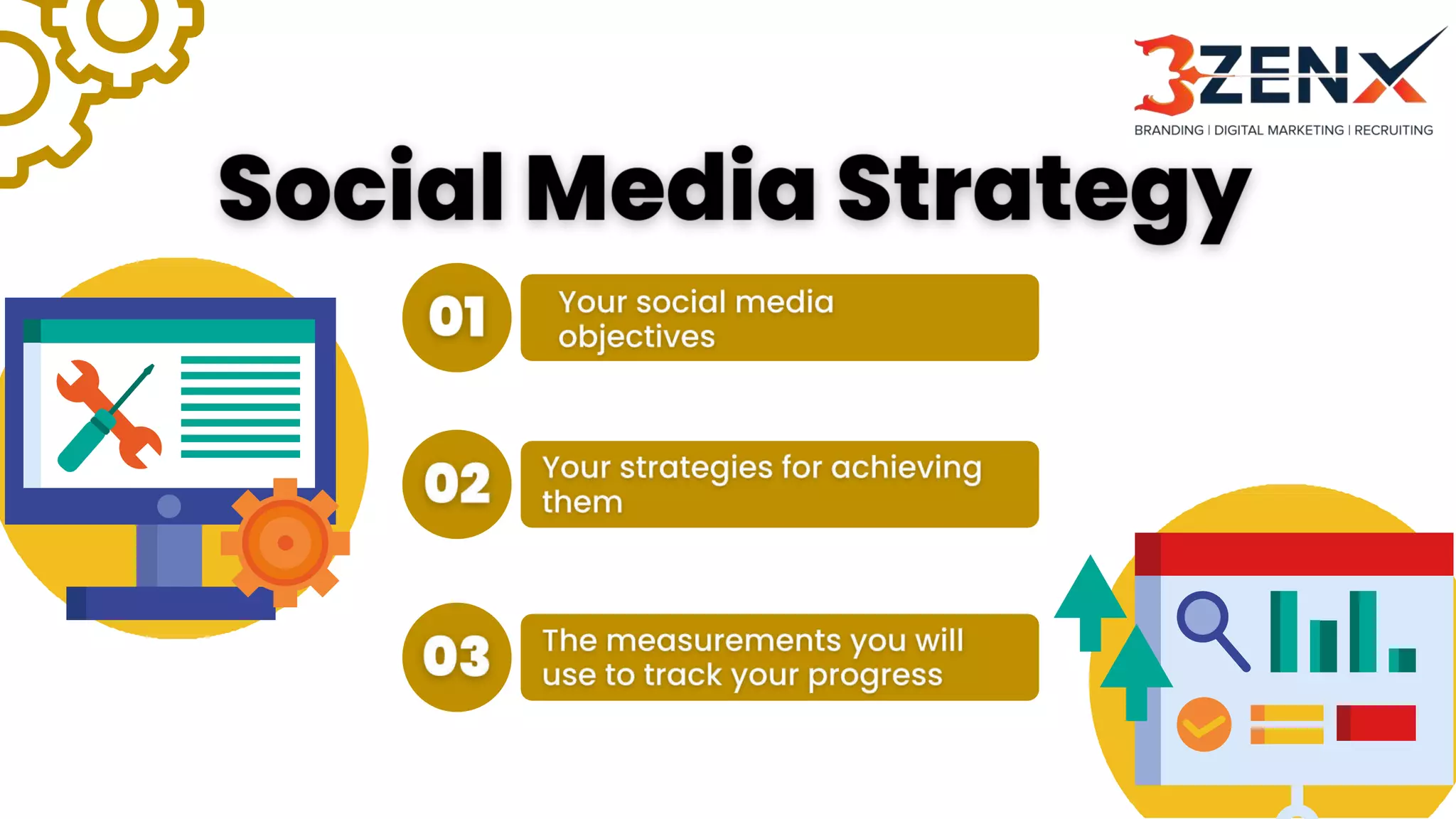 3ZENX
BRANDING | DIGITAL MARKETING | RECRUITING

Social Media Strategy

01 Your social media objectives

02 Your strategies for achieving them

03 The measurements you will use to track your progress